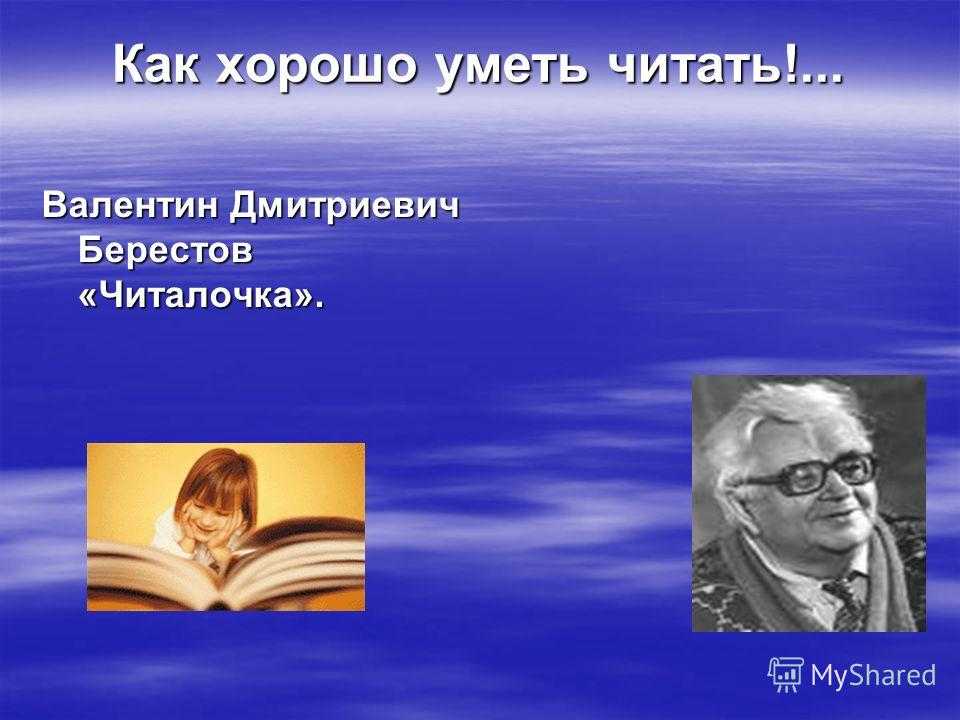 Как хорошо уметь читать!...

Валентин Дмитриевич Берестов «Читалочка».

MyShared